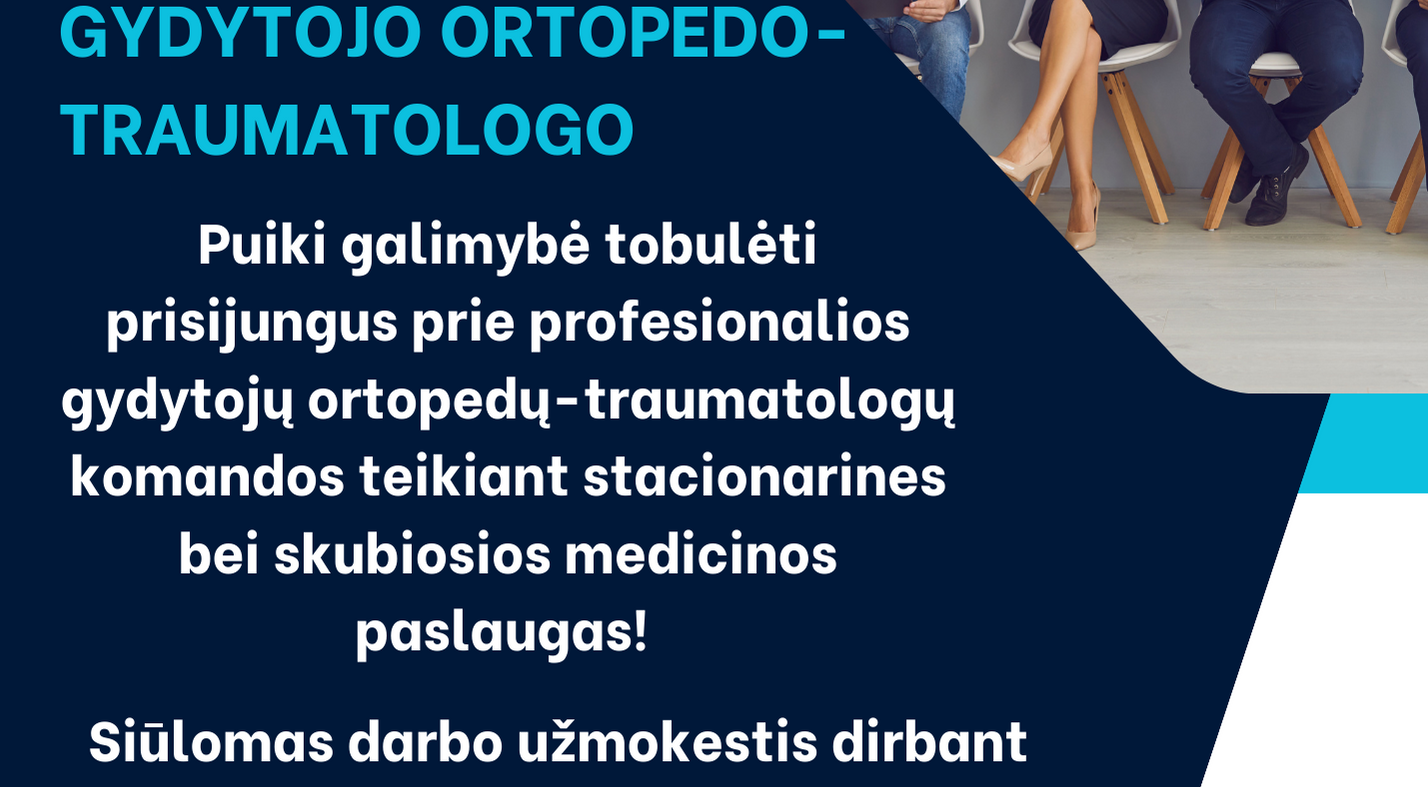 GYDYTOJO ORTOPEDO-TRAUMATOLOGO

Puiki galimybė tobulėti prisijungus prie profesionalios gydytojų ortopedų-traumatologų komandos teikiant stacionarines bei skubiosios medicinos paslaugas!

Siūlomas darbo užmokestis dirbant